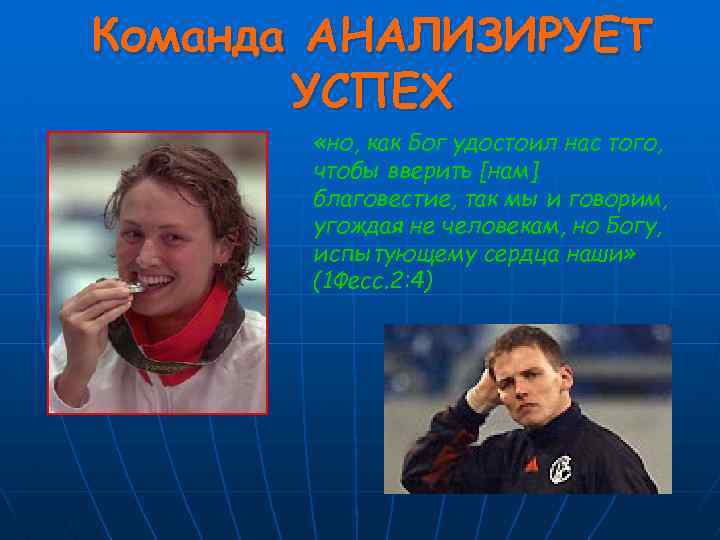 Команда АНАЛИЗИРУЕТ УСПЕХ

«но, как Бог удостоил нас того, чтобы вверить [нам] благовестие, так мы и говорим, угождая не человекам, но Богу, испытующему сердца наши» (1Фесс.2:4)